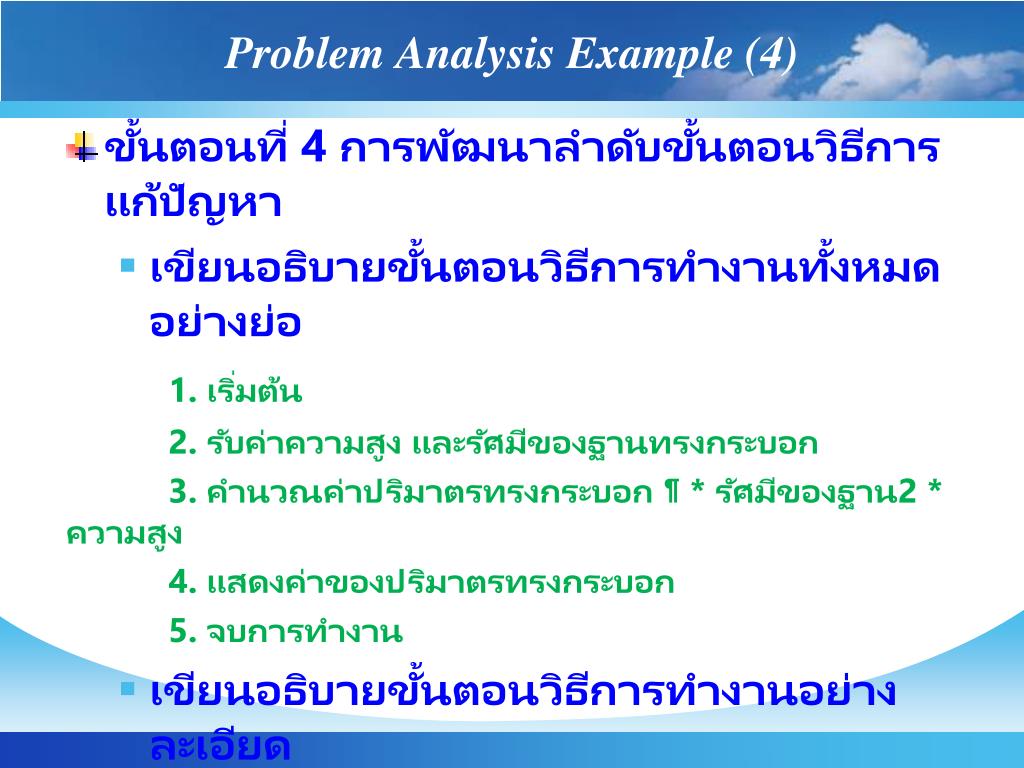 Problem Analysis Example (4)

ขั้นตอนที่ 4 การพัฒนาลำดับขั้นตอนวิธีการแก้ปัญหา

เขียนอธิบายขั้นตอนวิธีการทำงานทั้งหมดอย่างย่อ

1. เริ่มต้น

2. รับค่าความสูง และรัศมีของฐานทรงกระบอก

3. คำนวณค่าปริมาตรทรงกระบอก ¶ * รัศมีของฐาน2 * ความสูง

4. แสดงค่าของปริมาตรทรงกระบอก

5. จบการทำงาน

เขียนอธิบายขั้นตอนวิธีการทำงานอย่างละเอียด